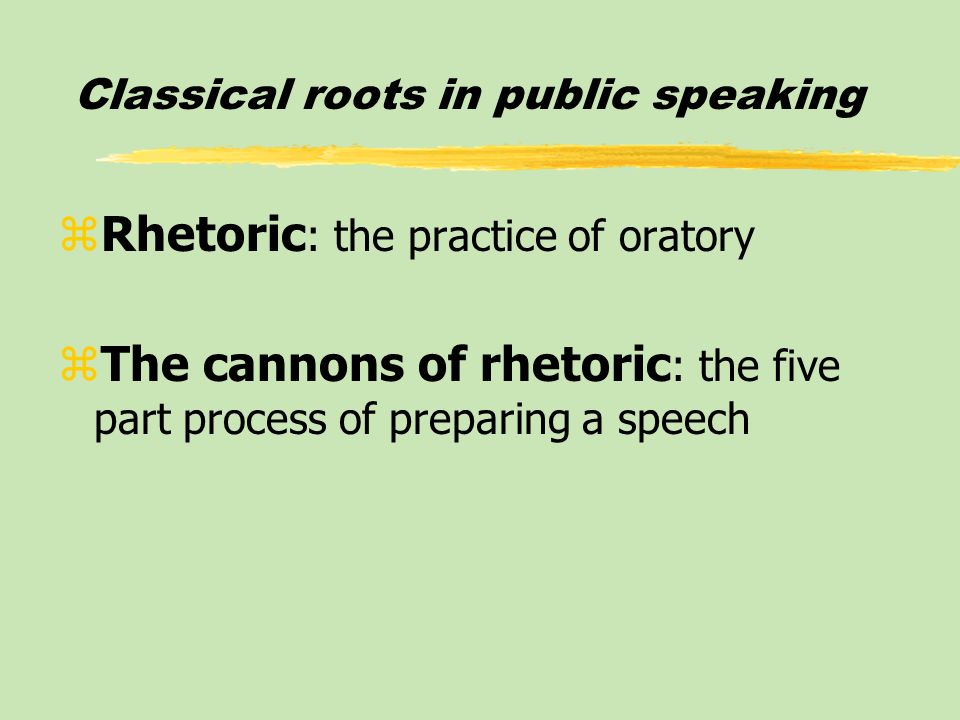 Classical roots in public speaking

⌘Rhetoric: the practice of oratory

⌘The cannons of rhetoric: the five part process of preparing a speech